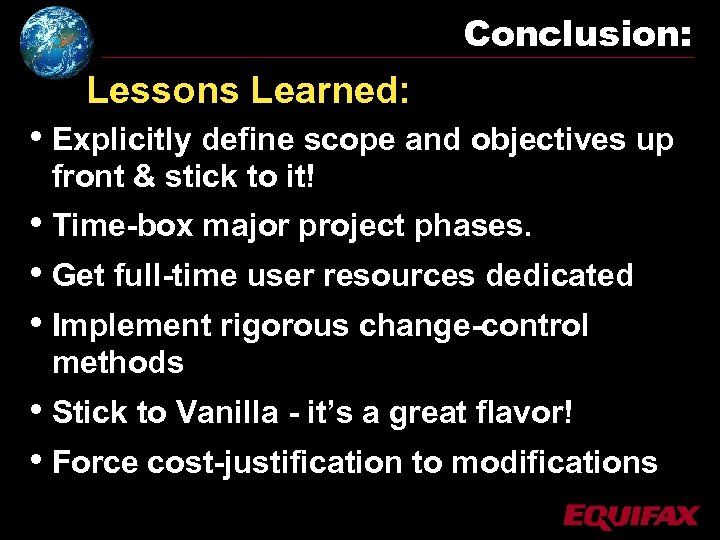 Conclusion:

Lessons Learned:

• Explicitly define scope and objectives up front & stick to it!

• Time-box major project phases.

• Get full-time user resources dedicated

• Implement rigorous change-control methods

• Stick to Vanilla - it's a great flavor!

• Force cost-justification to modifications

EQUIFAX